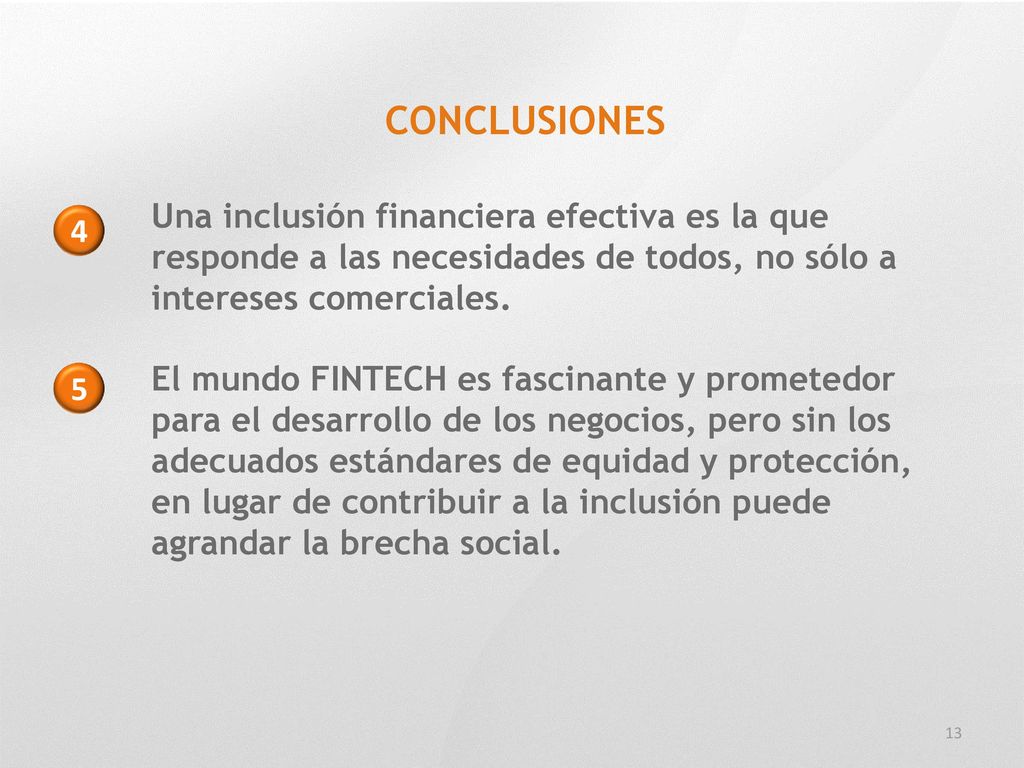 CONCLUSIONES

4

Una inclusión financiera efectiva es la que responde a las necesidades de todos, no sólo a intereses comerciales.

5

El mundo FINTECH es fascinante y prometedor para el desarrollo de los negocios, pero sin los adecuados estándares de equidad y protección, en lugar de contribuir a la inclusión puede agrandar la brecha social.

13